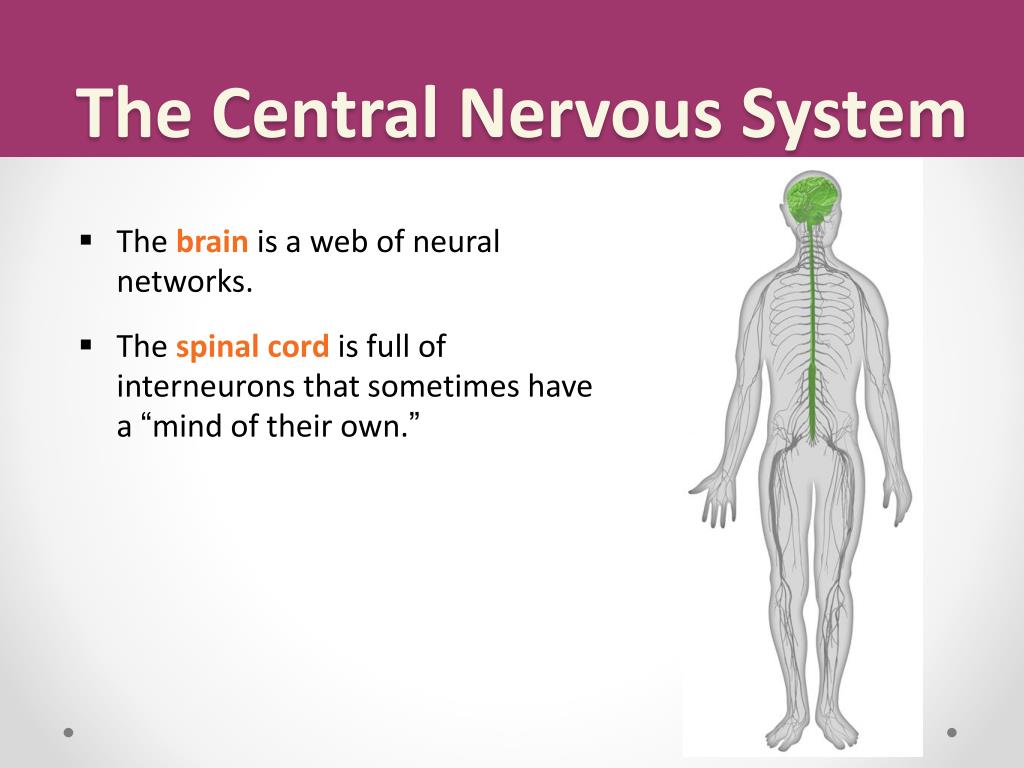 The Central Nervous System

▪ The brain is a web of neural networks.

▪ The spinal cord is full of interneurons that sometimes have a “mind of their own.”